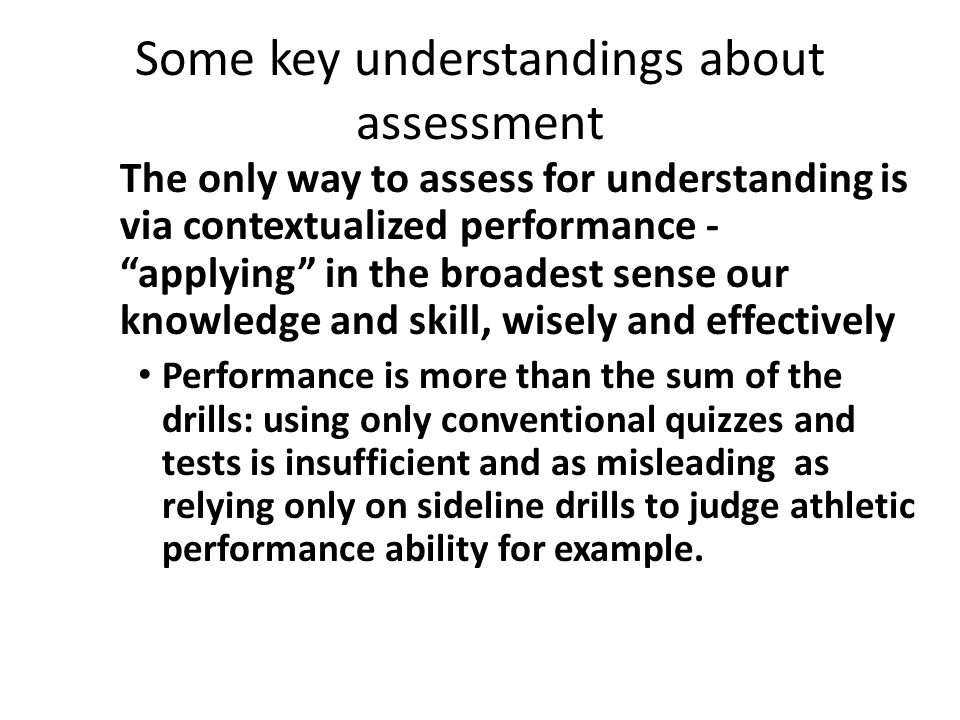 Some key understandings about assessment

The only way to assess for understanding is via contextualized performance - “applying” in the broadest sense our knowledge and skill, wisely and effectively

• Performance is more than the sum of the drills: using only conventional quizzes and tests is insufficient and as misleading as relying only on sideline drills to judge athletic performance ability for example.